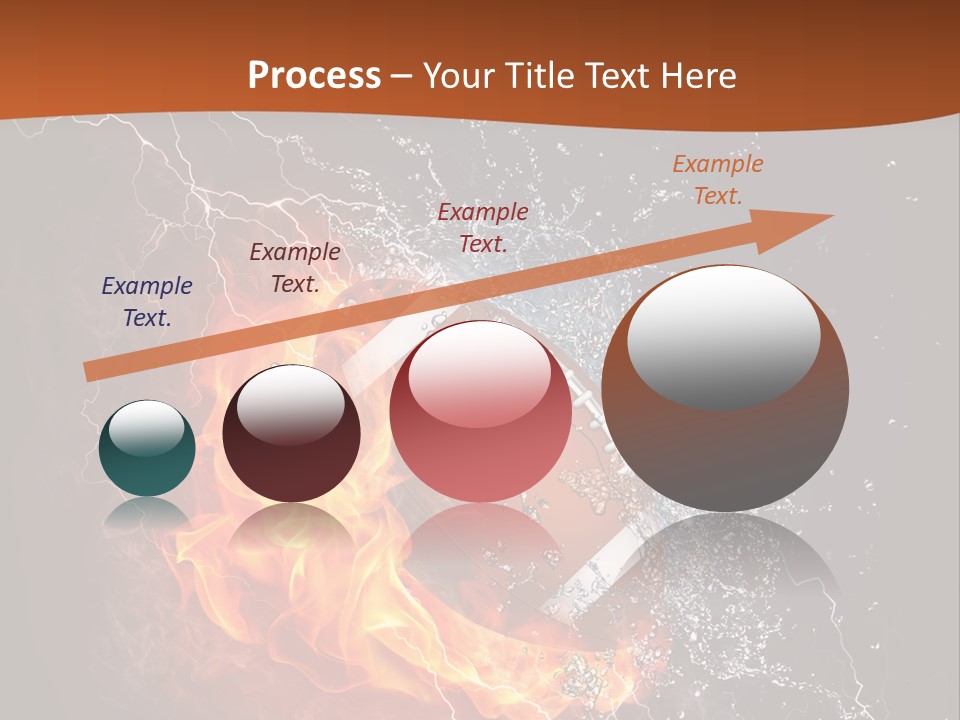 Process – Your Title Text Here

Example Text.

Example Text.

Example Text.

Example Text.